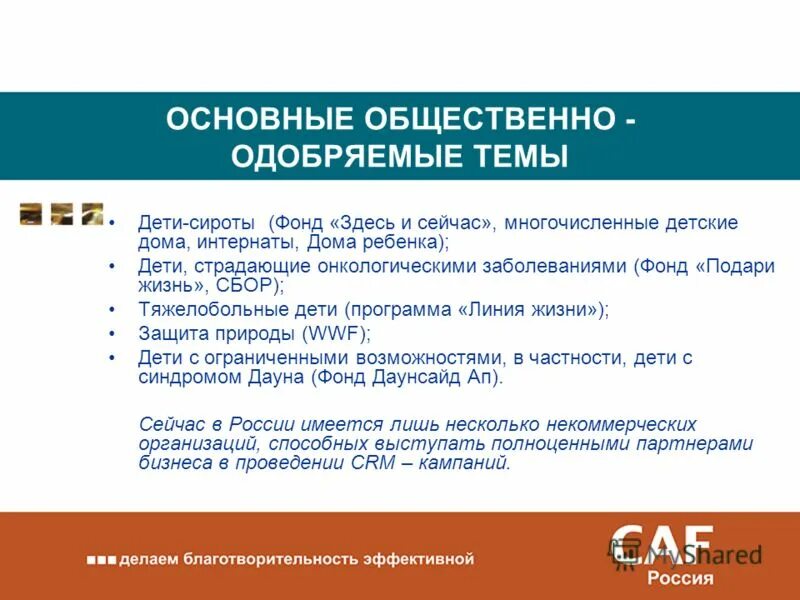 ОСНОВНЫЕ ОБЩЕСТВЕННО - ОДОБРЯЕМЫЕ ТЕМЫ

• Дети-сироты (Фонд «Здесь и сейчас», многочисленные детские дома, интернаты, Дома ребенка);
• Дети, страдающие онкологическими заболеваниями (Фонд «Подари жизнь», СБОР);
• Тяжелобольные дети (программа «Линия жизни»);
• Защита природы (WWF);
• Дети с ограниченными возможностями, в частности, дети с синдромом Дауна (Фонд Даунсайд Ап).

Сейчас в России имеется лишь несколько некоммерческих организаций, способных выступать полноценными партнерами бизнеса в проведении CRM – кампаний.

делаем благотворительность эффективной

CAF
MyShared
Россия